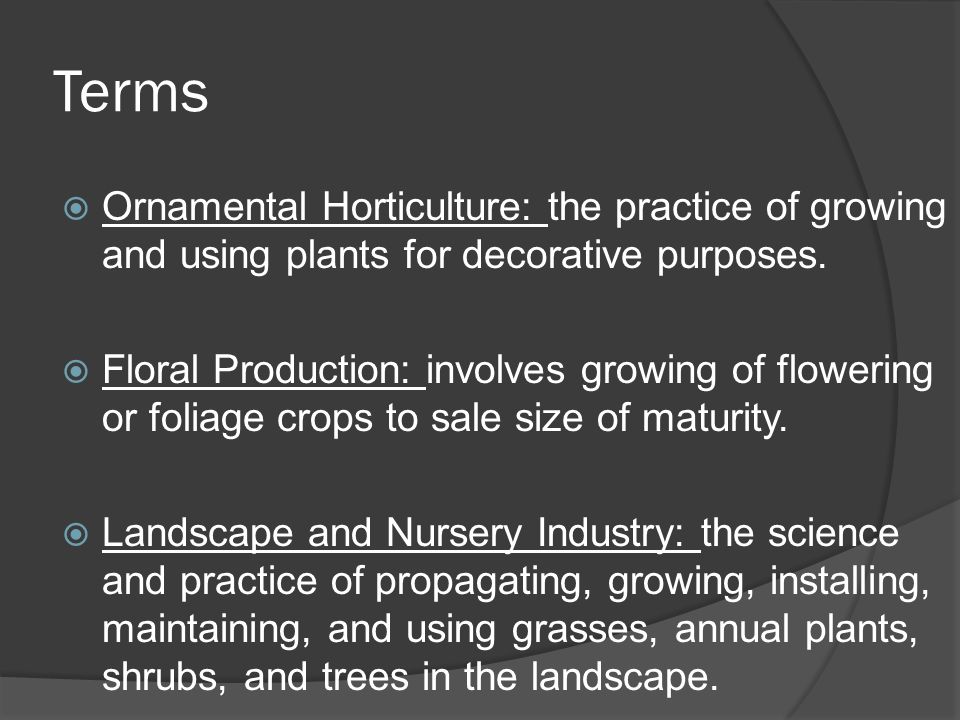 Terms

Ornamental Horticulture: the practice of growing and using plants for decorative purposes.

Floral Production: involves growing of flowering or foliage crops to sale size of maturity.

Landscape and Nursery Industry: the science and practice of propagating, growing, installing, maintaining, and using grasses, annual plants, shrubs, and trees in the landscape.